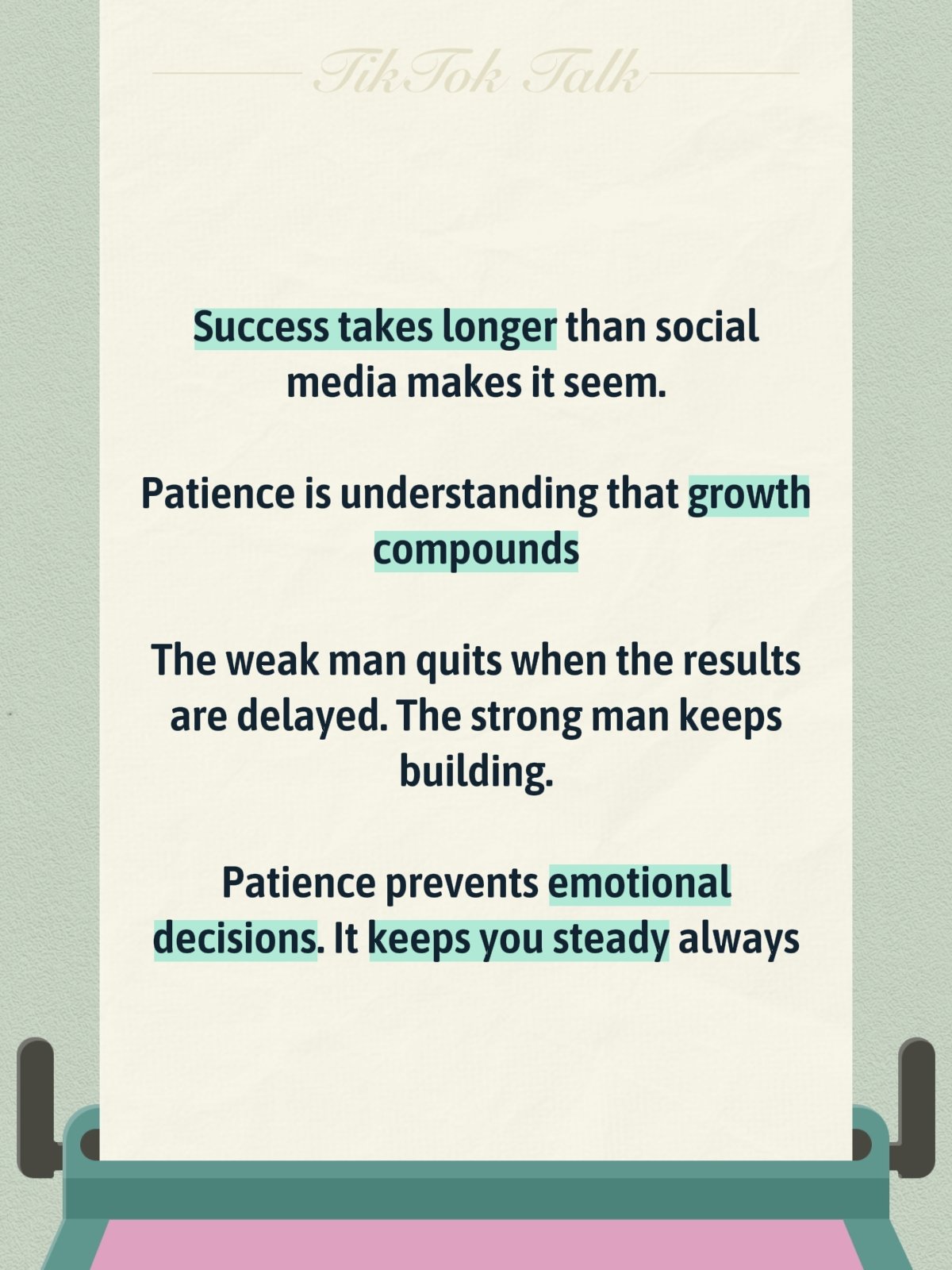 TikTok Talk

Success takes longer than social media makes it seem.

Patience is understanding that growth compounds

The weak man quits when the results are delayed. The strong man keeps building.

Patience prevents emotional decisions. It keeps you steady always